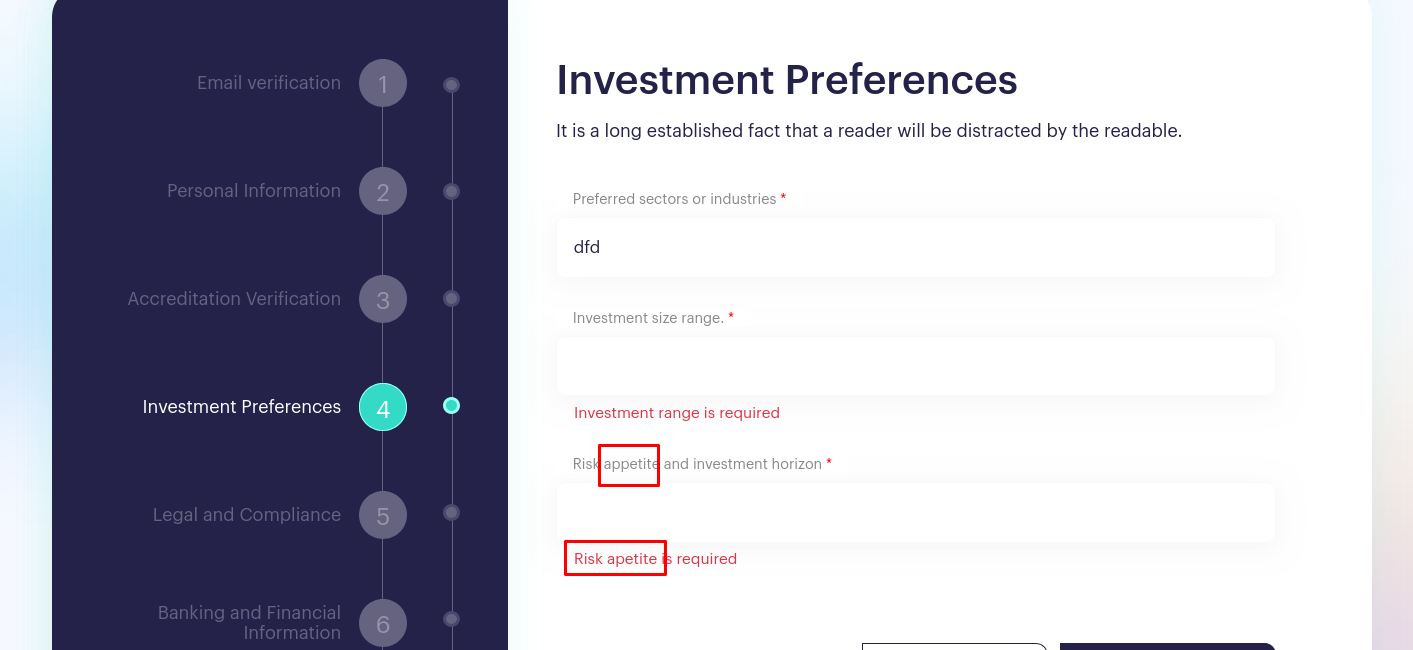 Email verification 1

Personal Information 2

Accreditation Verification 3

Investment Preferences 4

Legal and Compliance 5

Banking and Financial Information 6

Investment Preferences

It is a long established fact that a reader will be distracted by the readable.

Preferred sectors or industries *

dfd

Investment size range. *

Investment range is required

Risk appetite and investment horizon *

Risk apetite is required